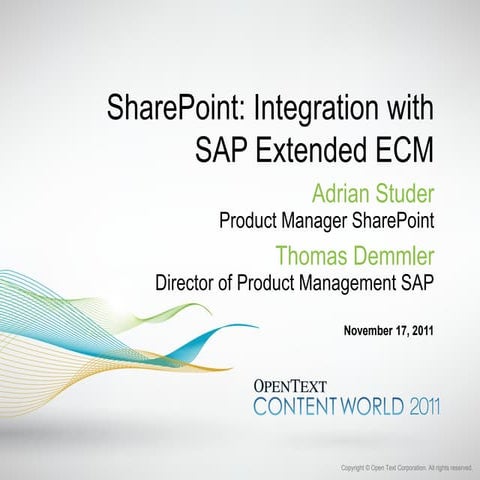 SharePoint: Integration with SAP Extended ECM

Adrian Studer
Product Manager SharePoint

Thomas Demmler
Director of Product Management SAP

November 17, 2011

OPENTEXT
CONTENT WORLD 2011

Copyright © Open Text Corporation. All rights reserved.